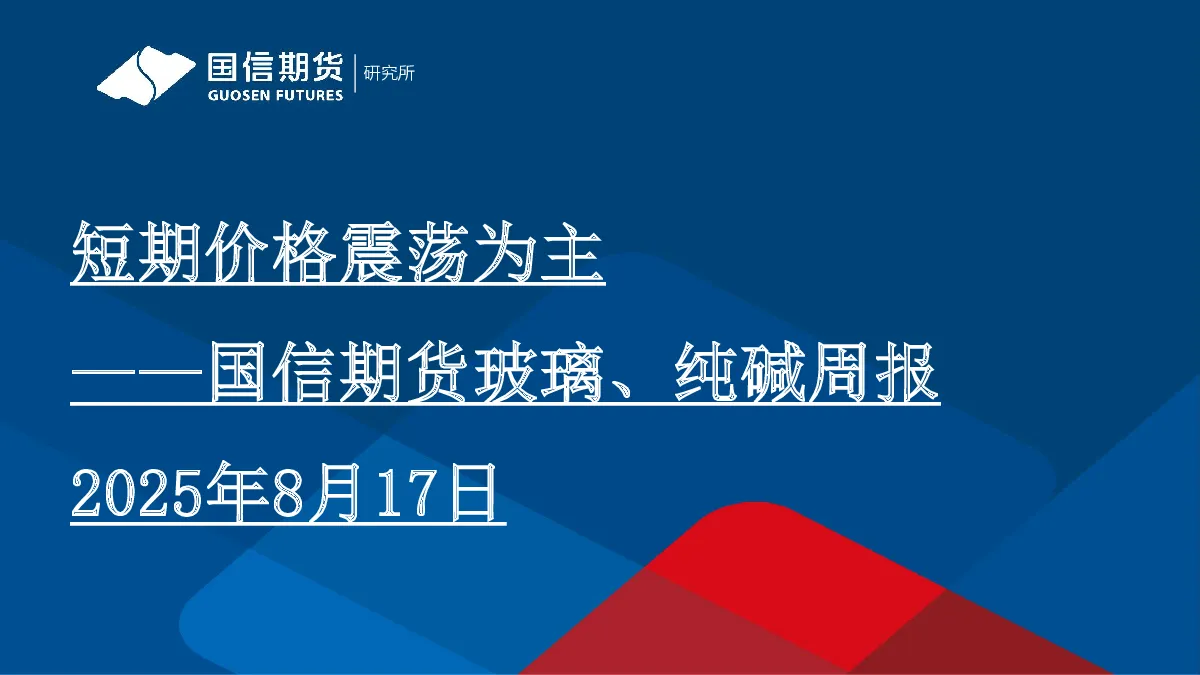 国信期货 GUOSEN FUTURES 研究所

短期价格震荡为主

——国信期货玻璃、纯碱周报

2025年8月17日